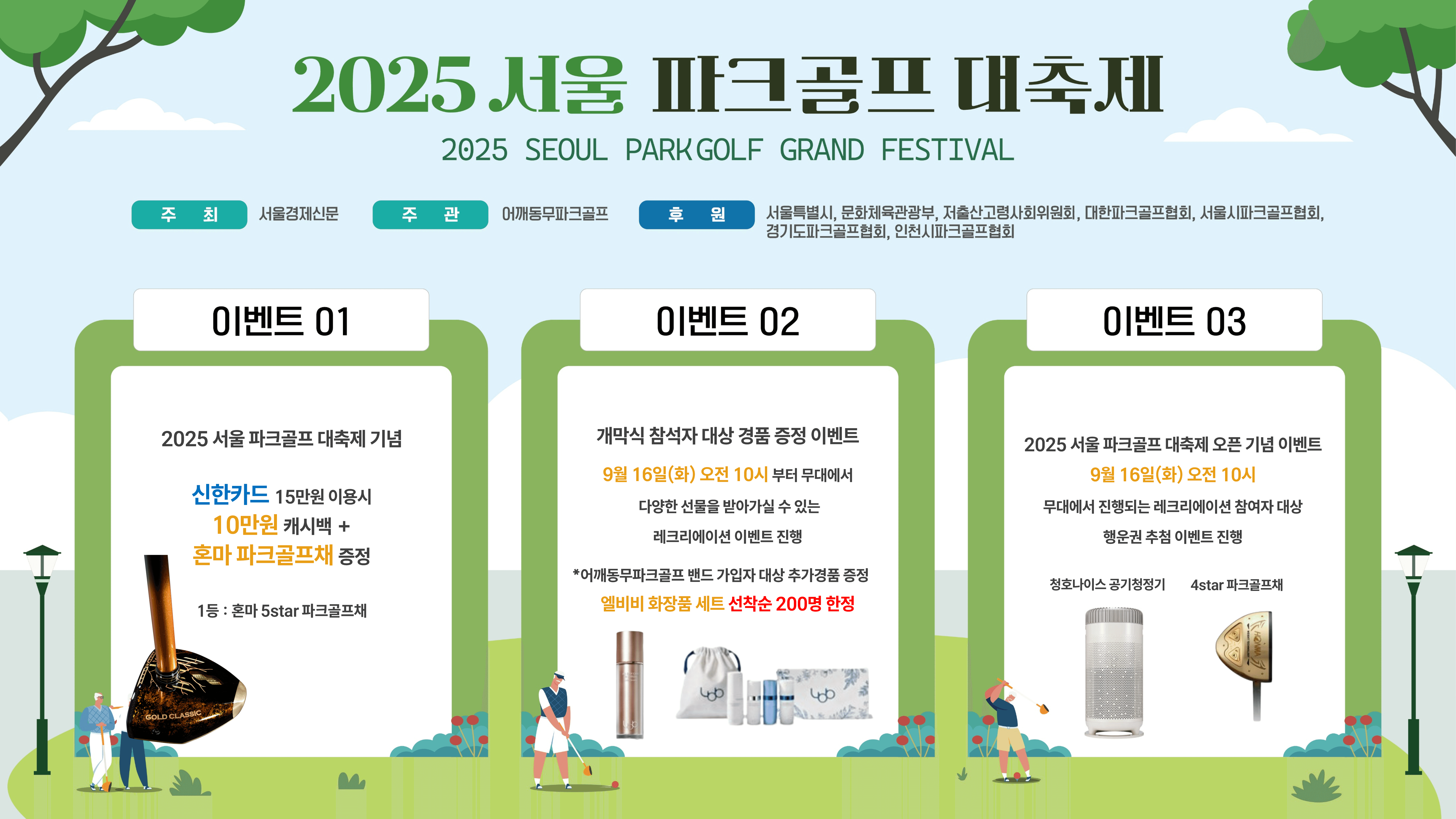 2025 서울 파크골프 대축제
2025 SEOUL PARKGOLF GRAND FESTIVAL

주 최 서울경제신문
주 관 어깨동무파크골프
후 원 서울특별시, 문화체육관광부, 저출산고령사회위원회, 대한파크골프협회, 서울시파크골프협회, 경기도파크골프협회, 인천시파크골프협회

이벤트 01

2025 서울 파크골프 대축제 기념

신한카드 15만원 이용시
10만원 캐시백 +
혼마 파크골프채 증정

1등 : 혼마 5star 파크골프채

GOLD CLASSIC

이벤트 02

개막식 참석자 대상 경품 증정 이벤트

9월 16일(화) 오전 10시 부터 무대에서
다양한 선물을 받아가실 수 있는
레크리에이션 이벤트 진행

*어깨동무파크골프 밴드 가입자 대상 추가경품 증정
엘비비 화장품 세트 선착순 200명 한정

이벤트 03

2025 서울 파크골프 대축제 오픈 기념 이벤트
9월 16일(화) 오전 10시
무대에서 진행되는 레크리에이션 참여자 대상
행운권 추첨 이벤트 진행

청호나이스 공기청정기
4star 파크골프채